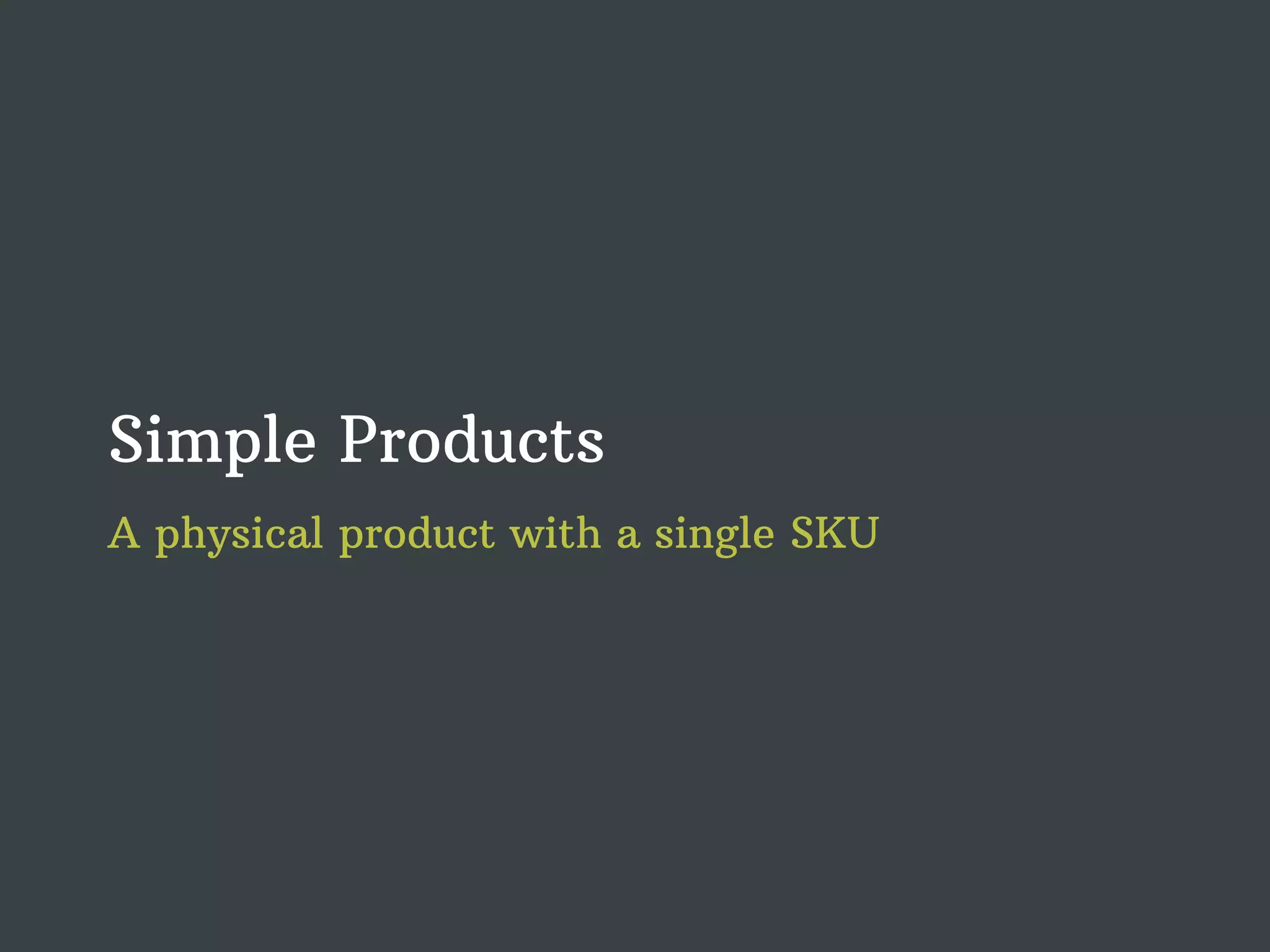 Simple Products

A physical product with a single SKU